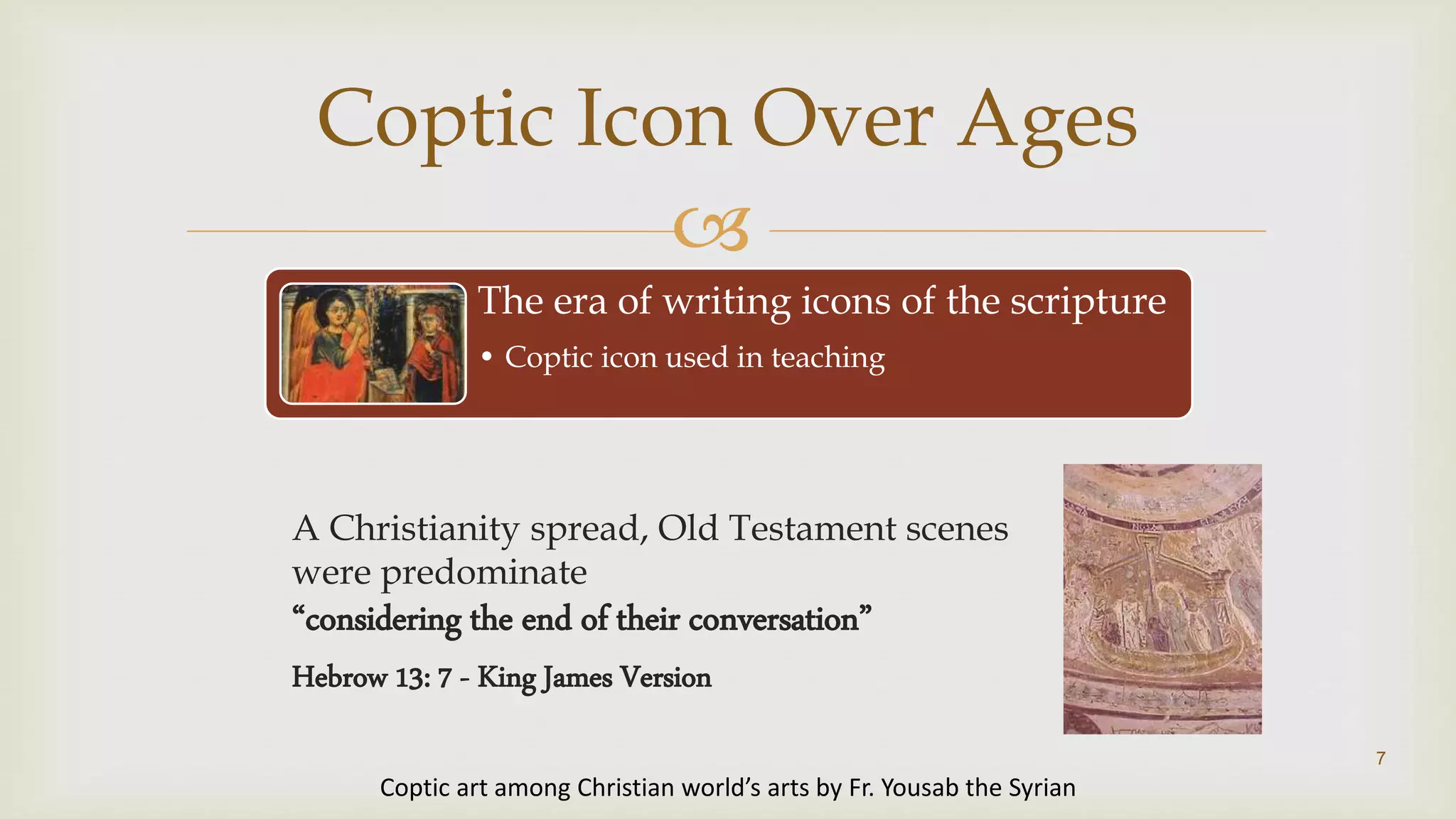 Coptic Icon Over Ages

The era of writing icons of the scripture

• Coptic icon used in teaching

A Christianity spread, Old Testament scenes were predominate

“considering the end of their conversation”

Hebrow 13: 7 - King James Version

7

Coptic art among Christian world’s arts by Fr. Yousab the Syrian